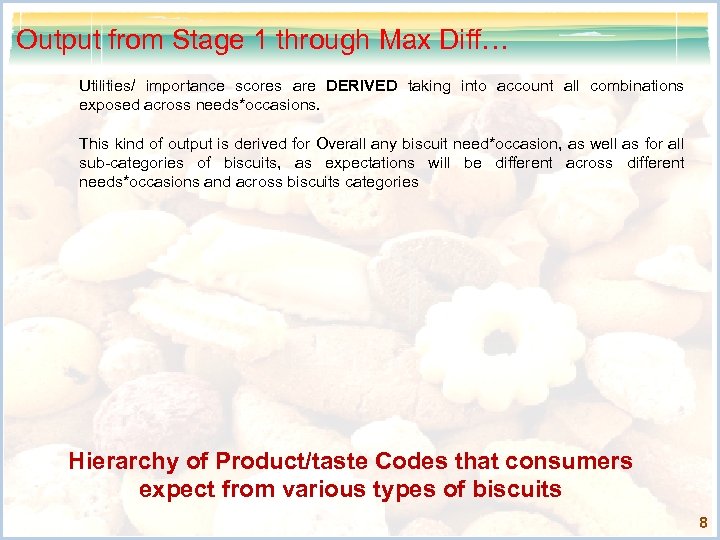 Output from Stage 1 through Max Diff…

Utilities/ importance scores are DERIVED taking into account all combinations exposed across needs*occasions.

This kind of output is derived for Overall any biscuit need*occasion, as well as for all sub-categories of biscuits, as expectations will be different across different needs*occasions and across biscuits categories

Hierarchy of Product/taste Codes that consumers expect from various types of biscuits

8